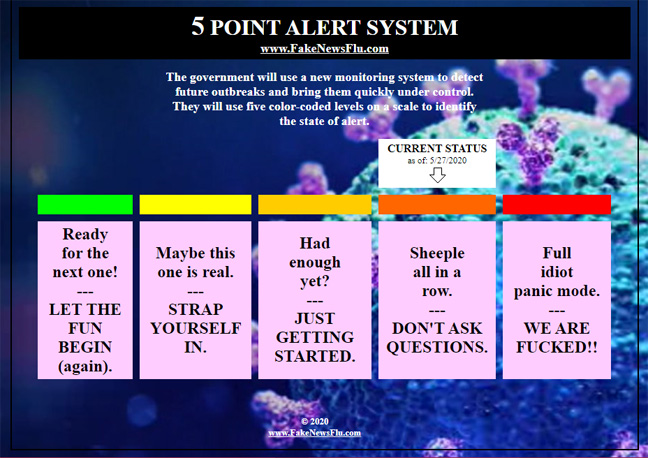 5 POINT ALERT SYSTEM
www.FakeNewsFlu.com

The government will use a new monitoring system to detect future outbreaks and bring them quickly under control. They will use five color-coded levels on a scale to identify the state of alert.

CURRENT STATUS
as of: 5/27/2020

Ready for the next one!
---
LET THE FUN BEGIN (again).

Maybe this one is real.
---
STRAP YOURSELF IN.

Had enough yet?
---
JUST GETTING STARTED.

Sheeple all in a row.
---
DON'T ASK QUESTIONS.

Full idiot panic mode.
---
WE ARE FUCKED!!

© 2020
www.FakeNewsFlu.com